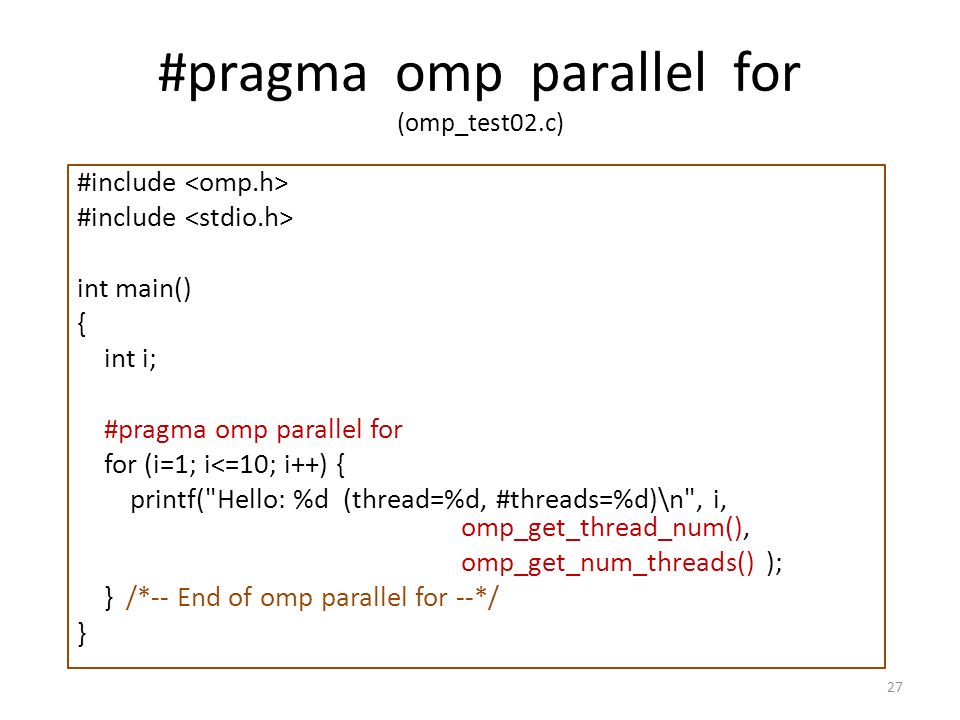 #pragma omp parallel for
(omp_test02.c)

#include <omp.h>
#include <stdio.h>

int main()
{
int i;

#pragma omp parallel for
for (i=1; i<=10; i++) {
printf("Hello: %d (thread=%d, #threads=%d)\n", i,
omp_get_thread_num(),
omp_get_num_threads() );
} /*-- End of omp parallel for --*/
}

27